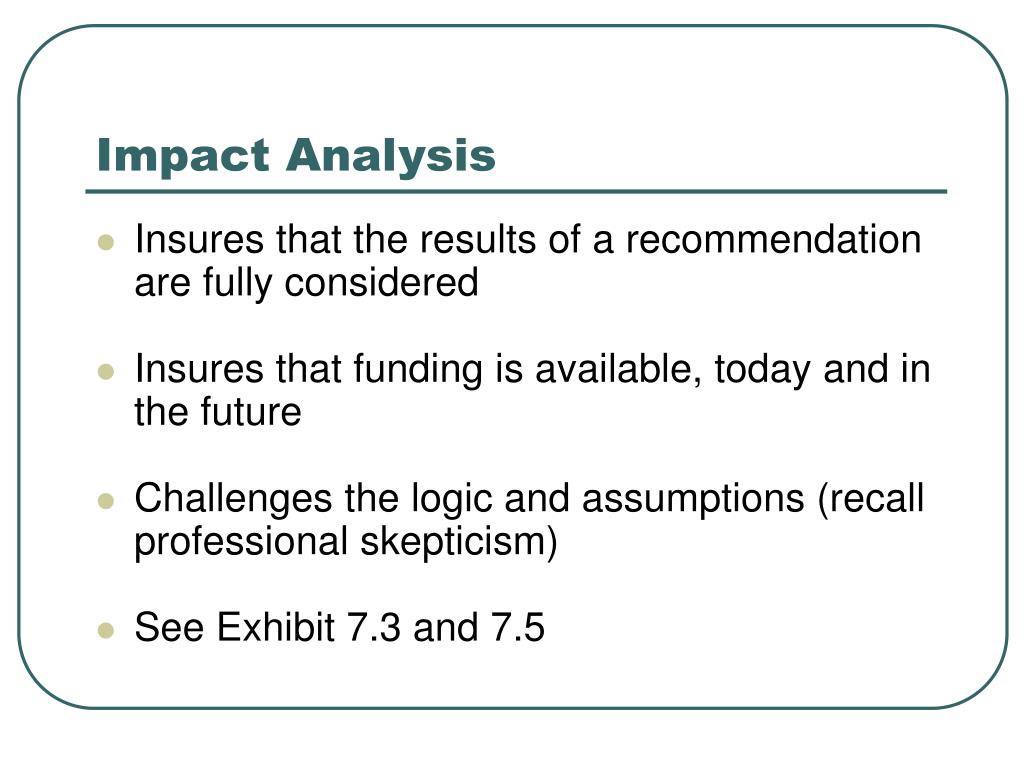 Impact Analysis

- Insures that the results of a recommendation are fully considered

- Insures that funding is available, today and in the future

- Challenges the logic and assumptions (recall professional skepticism)

- See Exhibit 7.3 and 7.5